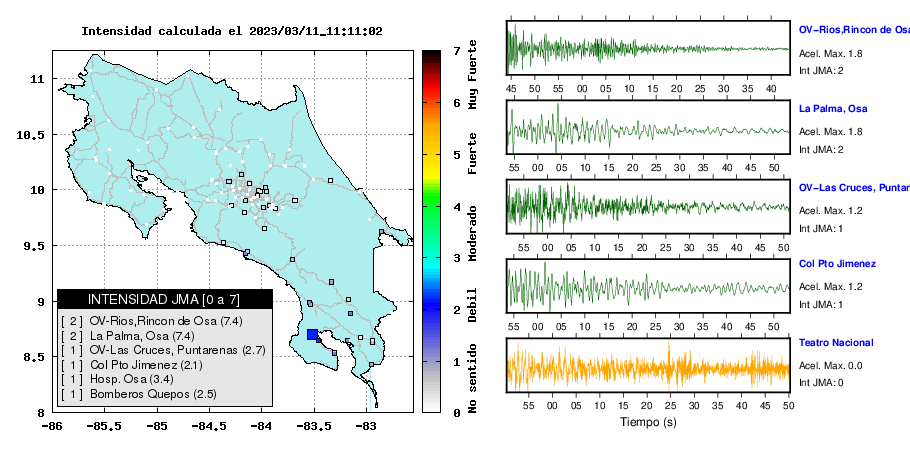 Intensidad calculada el 2023/03/11_11:11:02

11
10.5
10
9.5
9
8.5
8
-86 -85.5 -85 -84.5 -84 -83.5 -83

INTENSIDAD JMA [0 a 7]
[ 2 ] OV-Rios,Rincon de Osa (7.4)
[ 2 ] La Palma, Osa (7.4)
[ 1 ] OV-Las Cruces, Puntarenas (2.7)
[ 1 ] Col Pto Jimenez (2.1)
[ 1 ] Hosp. Osa (3.4)
[ 1 ] Bomberos Quepos (2.5)

7 6 5 4 3 2 1 0
Muy Fuerte
Fuerte
Moderado
Debil
No sentido

45 50 55 00 05 10 15 20 25 30 35 40
OV-Rios,Rincon de Osa
Acel. Max. 1.8
Int JMA: 2

55 00 05 10 15 20 25 30 35 40 45 50
La Palma, Osa
Acel. Max. 1.8
Int JMA: 2

55 00 05 10 15 20 25 30 35 40 45 50
OV-Las Cruces, Puntar
Acel. Max. 1.2
Int JMA: 1

55 00 05 10 15 20 25 30 35 40 45 50
Col Pto Jimenez
Acel. Max. 1.2
Int JMA: 1

55 00 05 10 15 20 25 30 35 40 45 50
Teatro Nacional
Acel. Max. 0.0
Int JMA: 0

Tiempo (s)